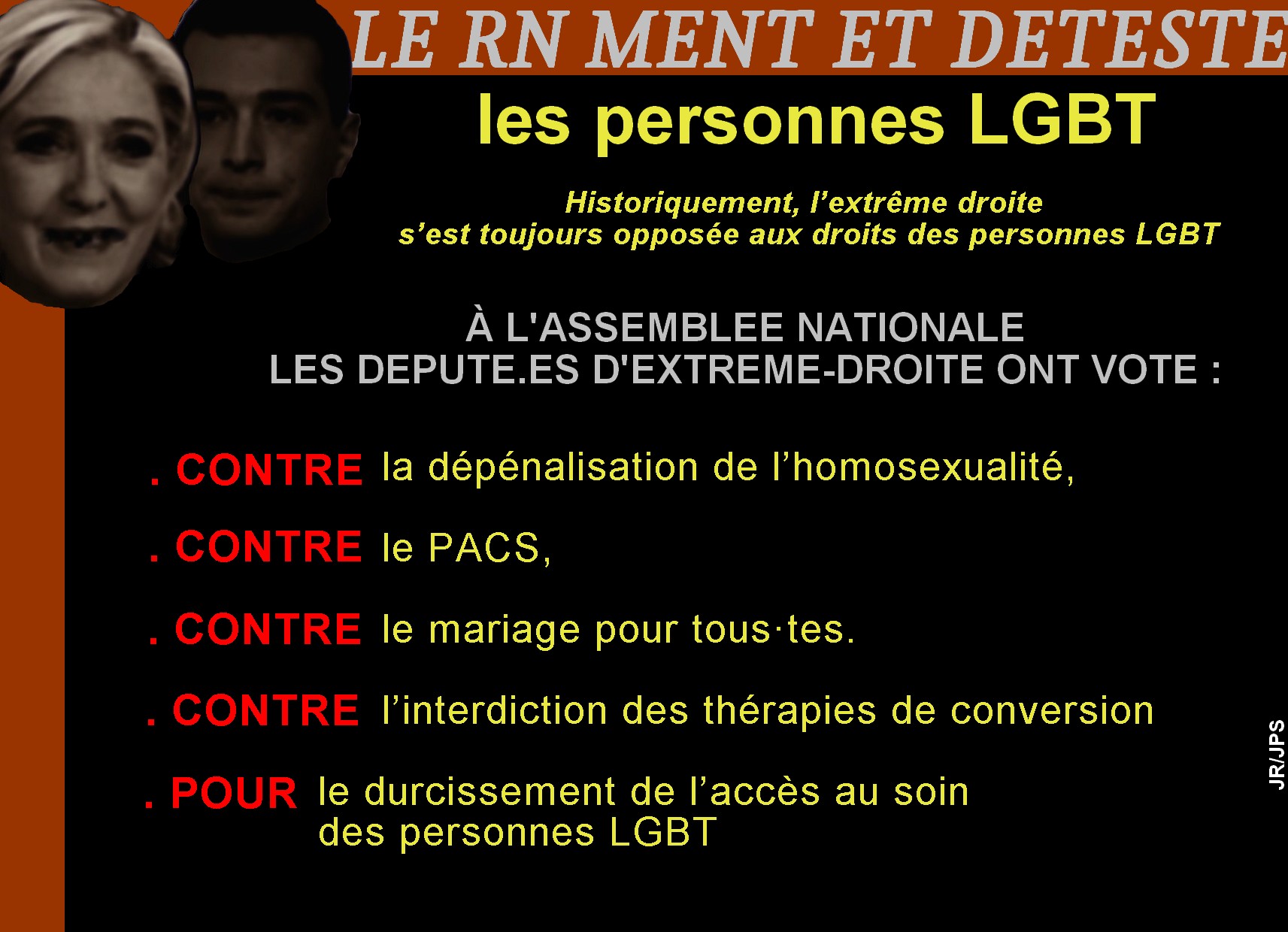 LE RN MENT ET DETESTE
les personnes LGBT

Historiquement, l'extrême droite s'est toujours opposée aux droits des personnes LGBT

À L'ASSEMBLEE NATIONALE
LES DEPUTE.ES D'EXTREME-DROITE ONT VOTE :

. CONTRE la dépénalisation de l'homosexualité,

. CONTRE le PACS,

. CONTRE le mariage pour tous·tes.

. CONTRE l'interdiction des thérapies de conversion

. POUR le durcissement de l'accès au soin des personnes LGBT

JR/JPS